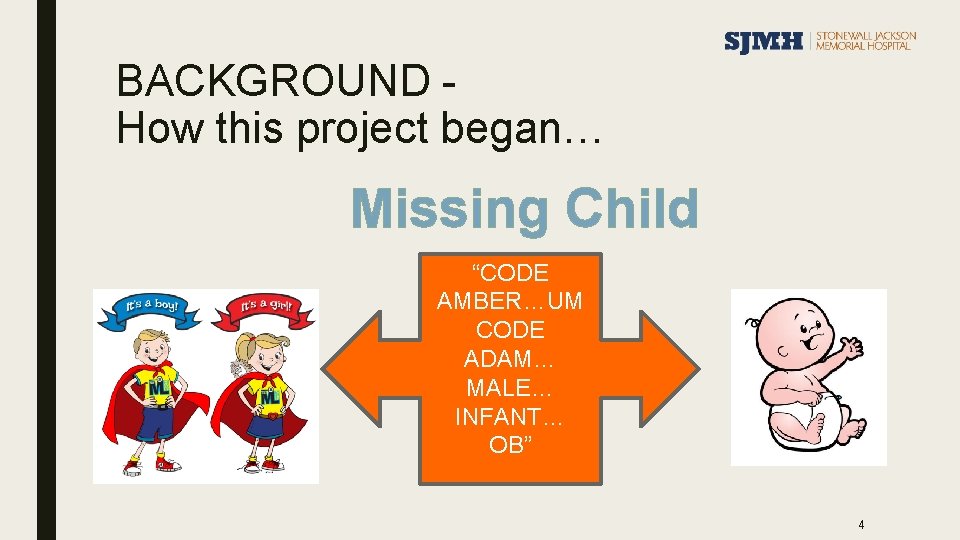 SJMH | STONEWALL JACKSON MEMORIAL HOSPITAL

BACKGROUND -
How this project began…

Missing Child

It's a boy!

It's a girl!

ML

ML

"CODE AMBER…UM CODE ADAM… MALE… INFANT… OB"

4